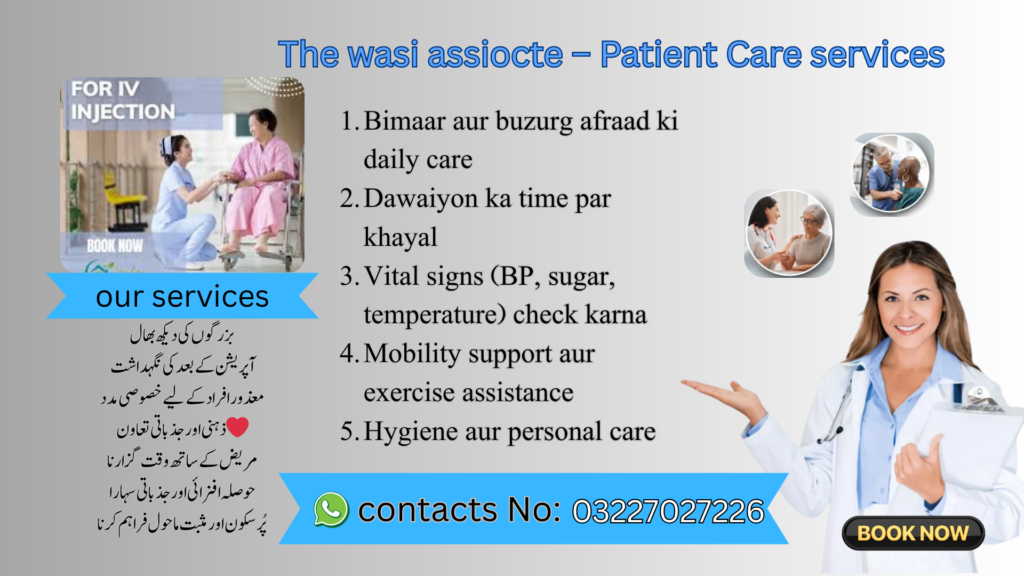 The wasi assiocte – Patient Care services

FOR IV INJECTION

BOOK NOW

1. Bimaar aur buzurg afraad ki daily care
2. Dawaiyon ka time par khayal
3. Vital signs (BP, sugar, temperature) check karna
4. Mobility support aur exercise assistance
5. Hygiene aur personal care

our services

بزرگوں کی دیکھ بھال
آپریشن کے بعد کی نگہداشت
معذور افراد کے لیے خصوصی مدد
ذہنی اور جذباتی تعاون
مریض کے ساتھ وقت گزارنا
حوصلہ افزائی اور جذباتی سہارا
پُر سکون اور مثبت ماحول فراہم کرنا

contacts No: 03227027226

BOOK NOW